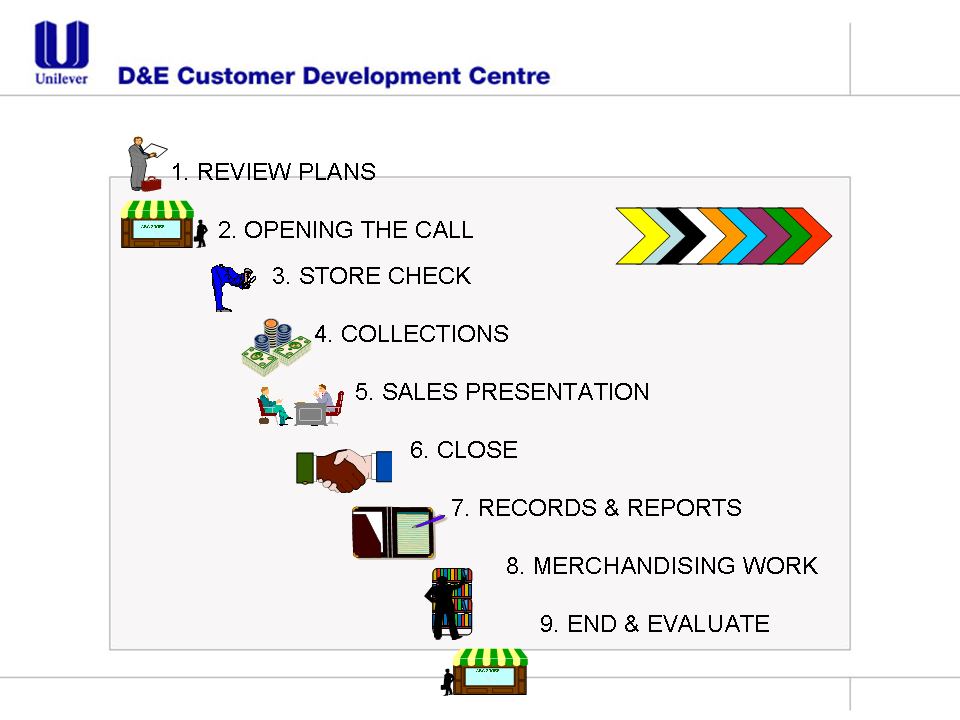 Unilever

D&E Customer Development Centre

1. REVIEW PLANS

2. OPENING THE CALL

3. STORE CHECK

4. COLLECTIONS

5. SALES PRESENTATION

6. CLOSE

7. RECORDS & REPORTS

8. MERCHANDISING WORK

9. END & EVALUATE